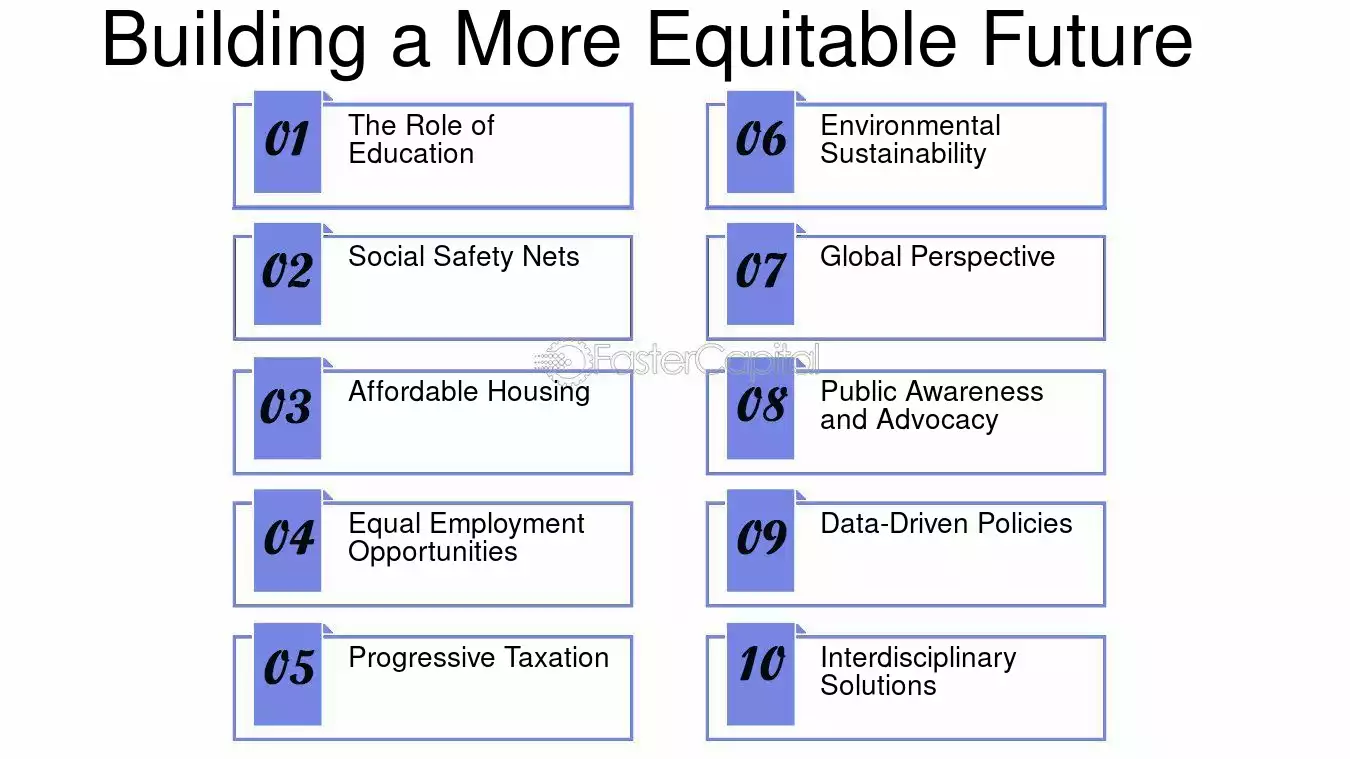 Building a More Equitable Future

01 The Role of Education

02 Social Safety Nets

03 Affordable Housing

04 Equal Employment Opportunities

05 Progressive Taxation

06 Environmental Sustainability

07 Global Perspective

08 Public Awareness and Advocacy

09 Data-Driven Policies

10 Interdisciplinary Solutions

FasterCapital